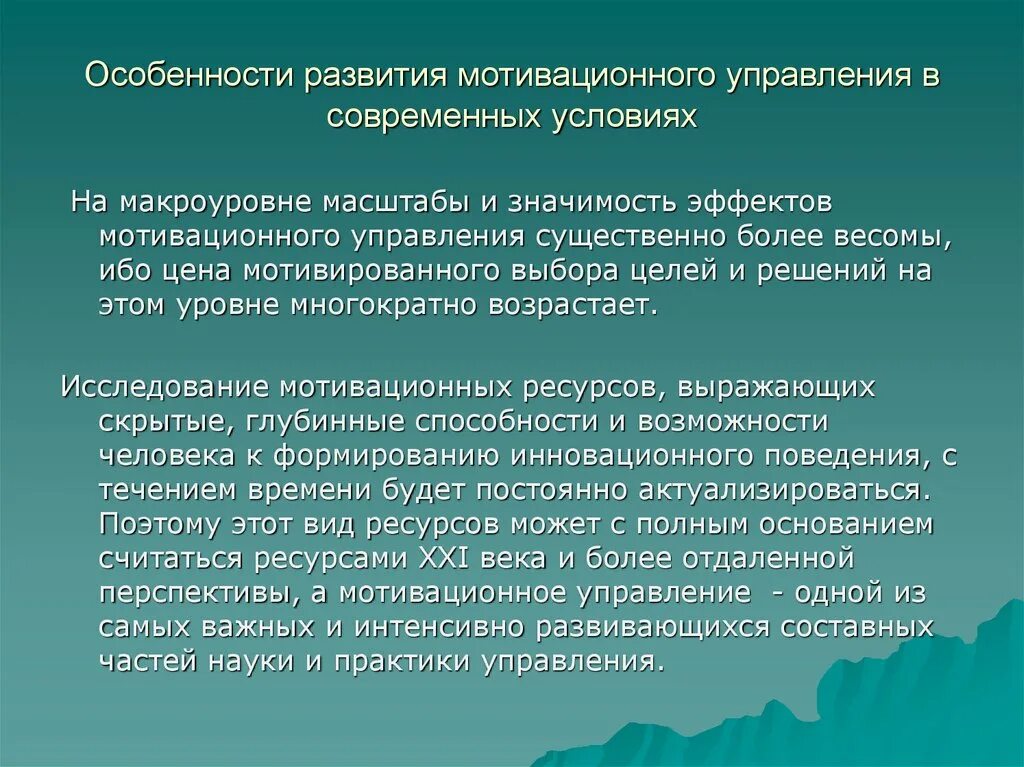 Особенности развития мотивационного управления в современных условиях

На макроуровне масштабы и значимость эффектов мотивационного управления существенно более весомы, ибо цена мотивированного выбора целей и решений на этом уровне многократно возрастает.

Исследование мотивационных ресурсов, выражающих скрытые, глубинные способности и возможности человека к формированию инновационного поведения, с течением времени будет постоянно актуализироваться. Поэтому этот вид ресурсов может с полным основанием считаться ресурсами XXI века и более отдаленной перспективы, а мотивационное управление - одной из самых важных и интенсивно развивающихся составных частей науки и практики управления.